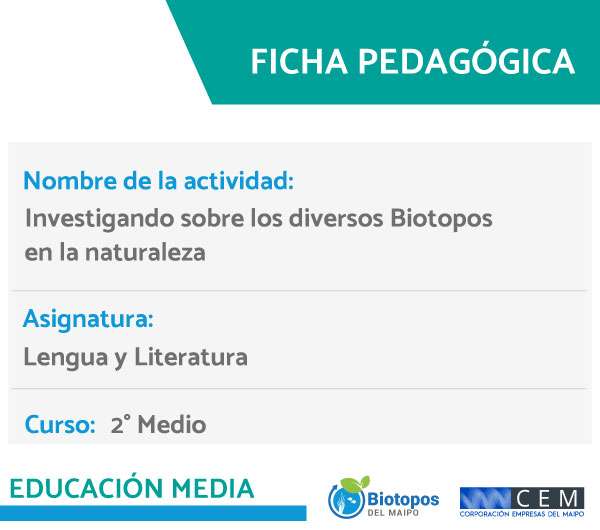 FICHA PEDAGÓGICA

Nombre de la actividad:
Investigando sobre los diversos Biotopos en la naturaleza

Asignatura:
Lengua y Literatura

Curso: 2° Medio

EDUCACIÓN MEDIA

Biotopos DEL MAIPO

CEM
CORPORACIÓN EMPRESAS DEL MAIPO